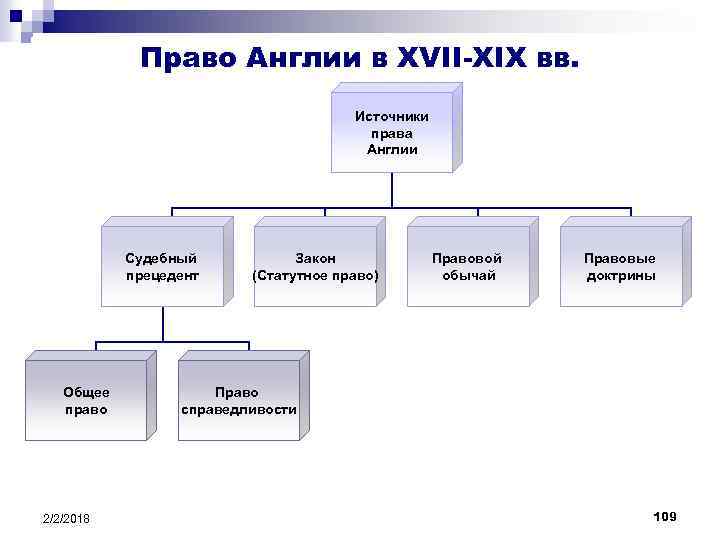 Право Англии в XVII-XIX вв.

Источники права Англии

Судебный прецедент

Закон (Статутное право)

Правовой обычай

Правовые доктрины

Общее право

Право справедливости

2/2/2018

109